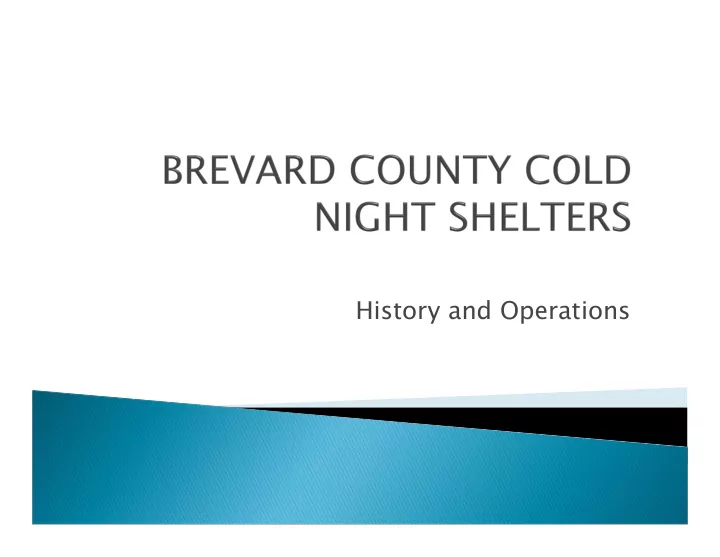 BREVARD COUNTY COLD NIGHT SHELTERS

History and Operations